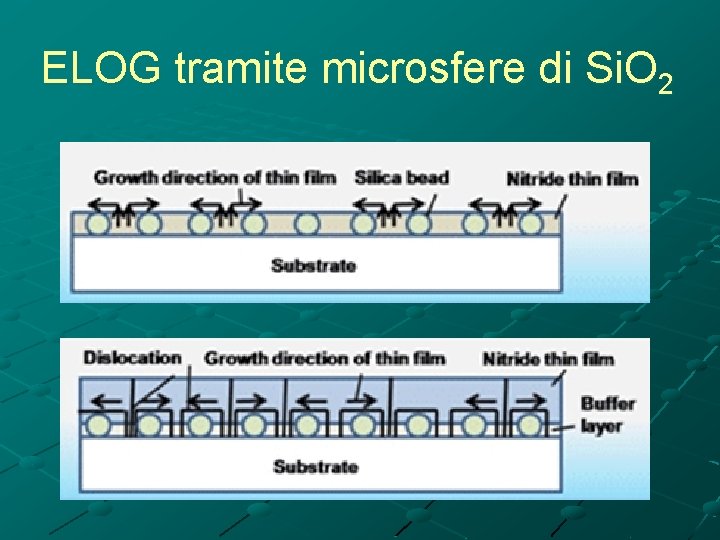 ELOG tramite microsfere di $SiO_2$

Growth direction of thin film
Silica bead
Nitride thin film
Substrate

Dislocation
Growth direction of thin film
Nitride thin film
Buffer layer
Substrate